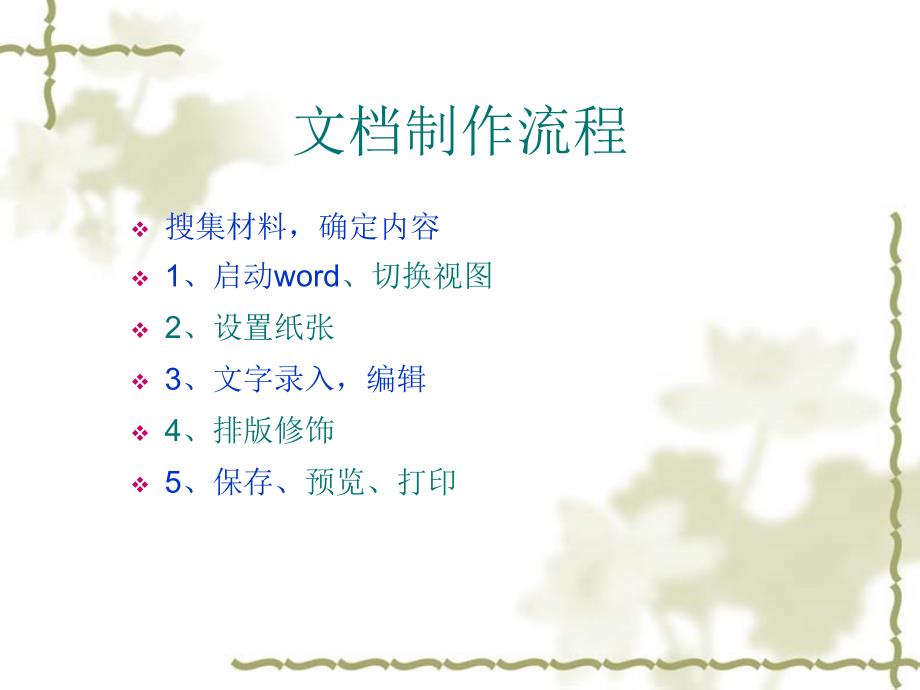 文档制作流程

搜集材料，确定内容

1、启动word、切换视图

2、设置纸张

3、文字录入，编辑

4、排版修饰

5、保存、预览、打印